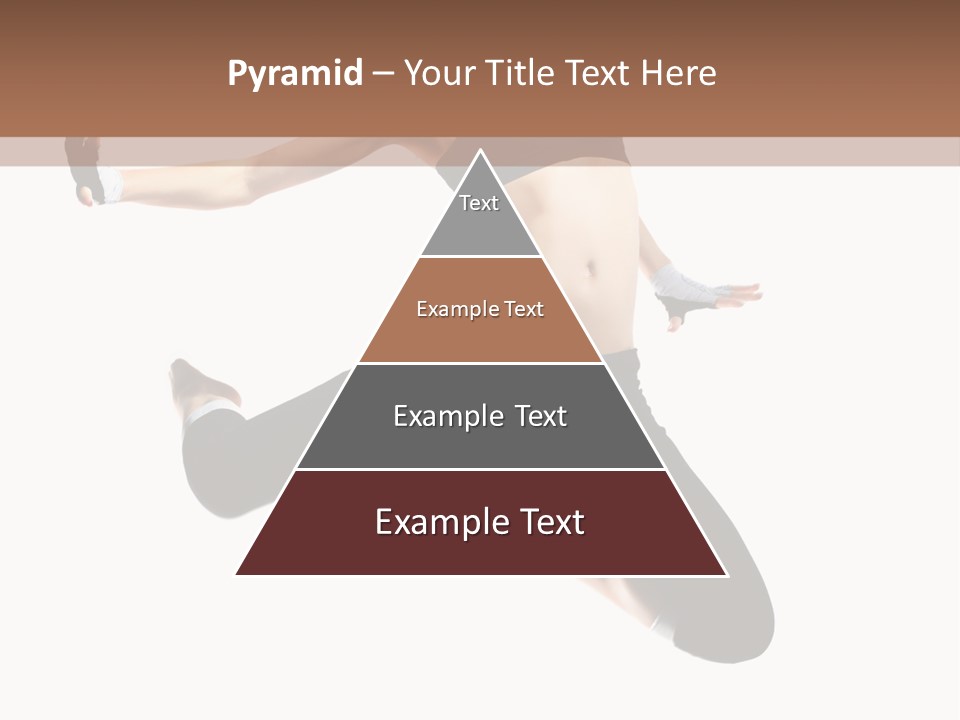 Pyramid – Your Title Text Here

Text

Example Text

Example Text

Example Text